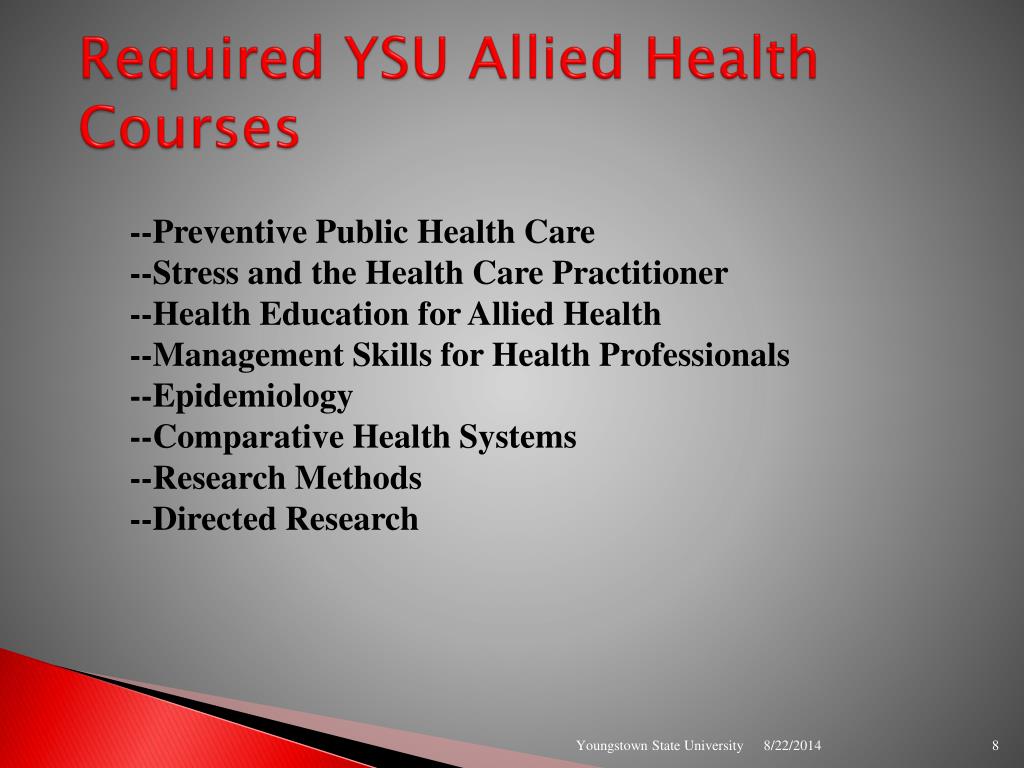 Required YSU Allied Health Courses

--Preventive Public Health Care
--Stress and the Health Care Practitioner
--Health Education for Allied Health
--Management Skills for Health Professionals
--Epidemiology
--Comparative Health Systems
--Research Methods
--Directed Research

Youngstown State University 8/22/2014 8